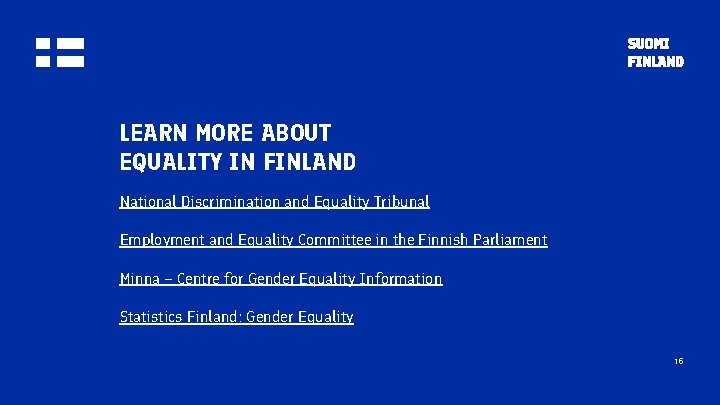 SUOMI
FINLAND

LEARN MORE ABOUT
EQUALITY IN FINLAND

National Discrimination and Equality Tribunal

Employment and Equality Committee in the Finnish Parliament

Minna – Centre for Gender Equality Information

Statistics Finland: Gender Equality

16